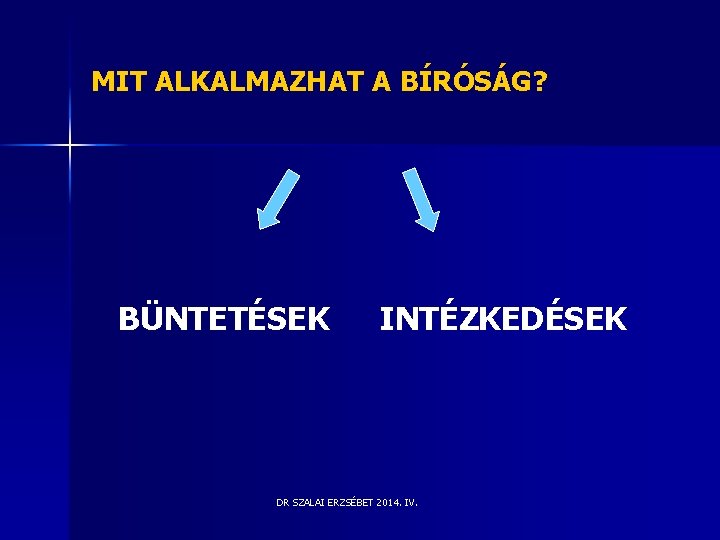 MIT ALKALMAZHAT A BÍRÓSÁG?

BÜNTETÉSEK INTÉZKEDÉSEK

DR SZALAI ERZSÉBET 2014. IV.